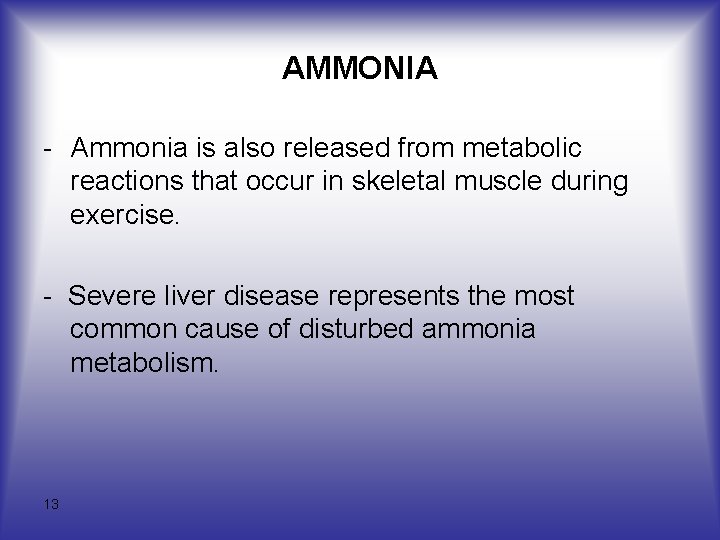 AMMONIA

- Ammonia is also released from metabolic reactions that occur in skeletal muscle during exercise.

- Severe liver disease represents the most common cause of disturbed ammonia metabolism.

13